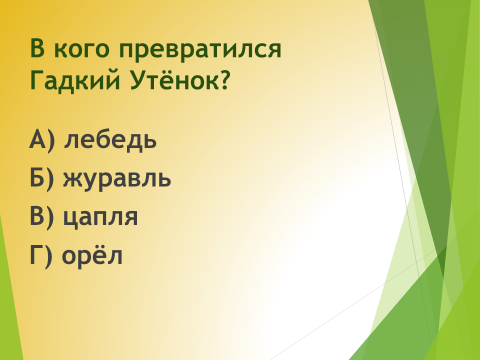 В кого превратился Гадкий Утёнок?

А) лебедь

Б) журавль

В) цапля

Г) орёл